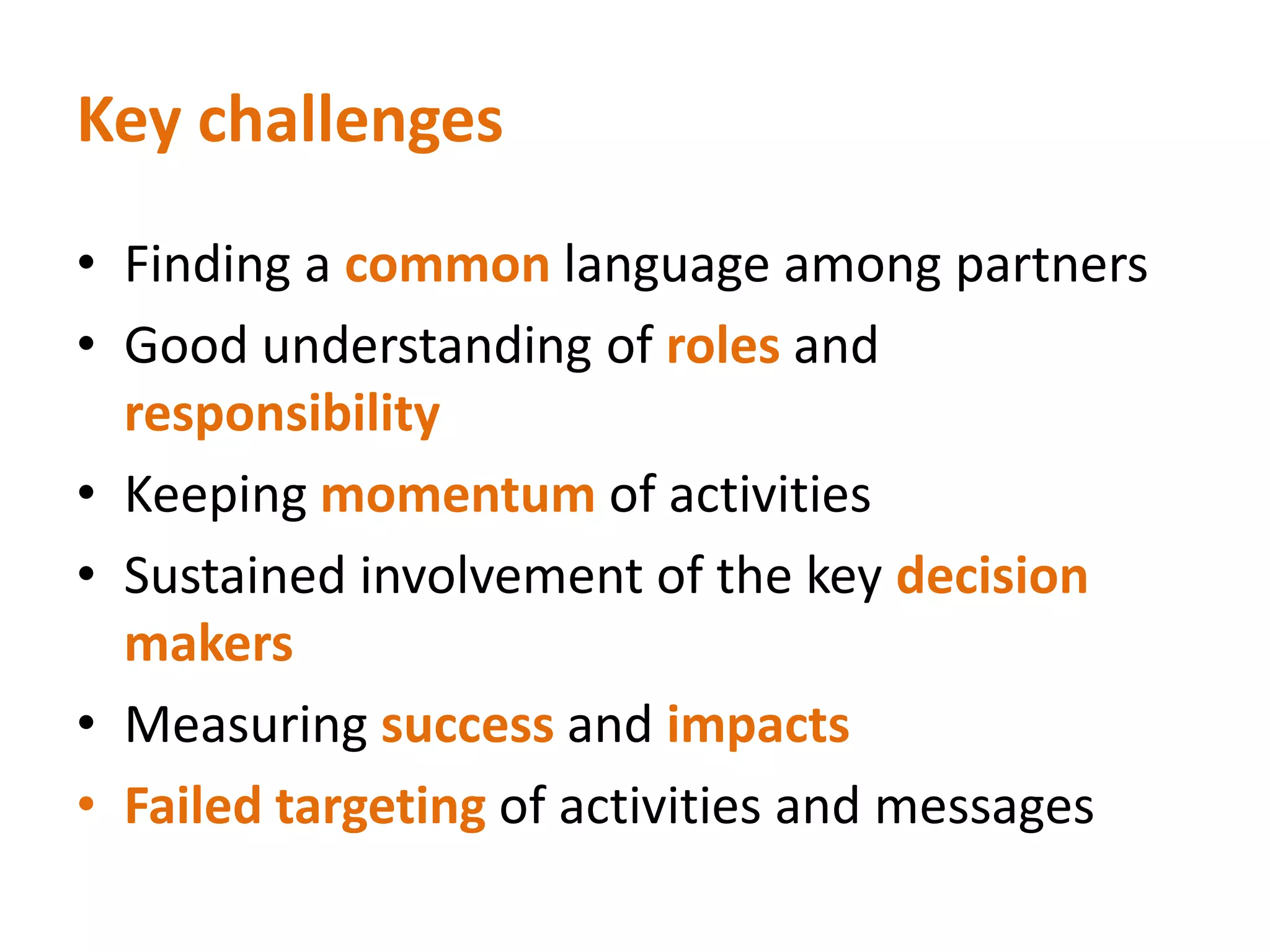 Key challenges

• Finding a common language among partners
• Good understanding of roles and responsibility
• Keeping momentum of activities
• Sustained involvement of the key decision makers
• Measuring success and impacts
• Failed targeting of activities and messages